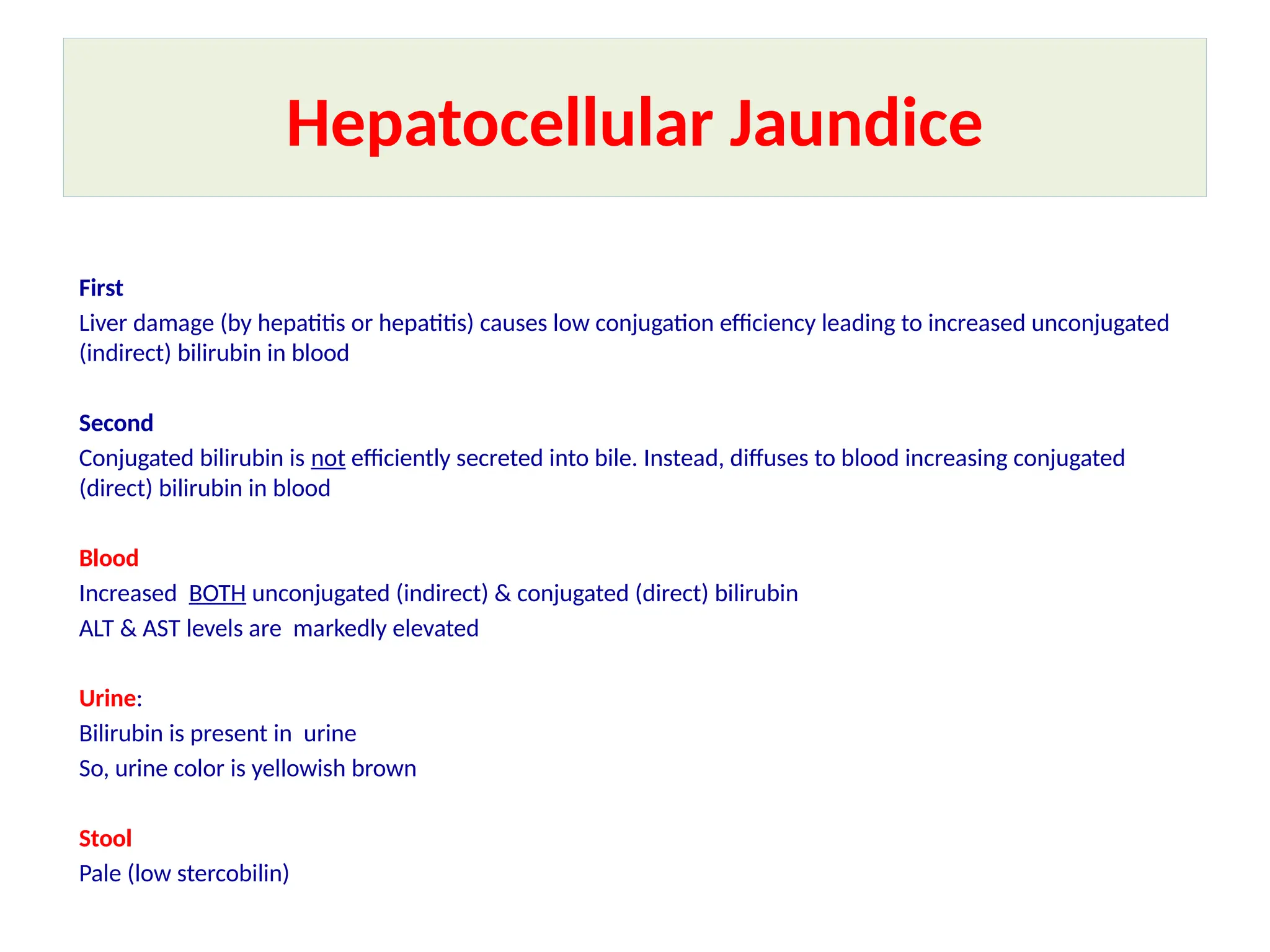 Hepatocellular Jaundice

First
Liver damage (by hepatitis or hepatitis) causes low conjugation efficiency leading to increased unconjugated (indirect) bilirubin in blood

Second
Conjugated bilirubin is not efficiently secreted into bile. Instead, diffuses to blood increasing conjugated (direct) bilirubin in blood

Blood
Increased  BOTH unconjugated (indirect) & conjugated (direct) bilirubin
ALT & AST levels are  markedly elevated

Urine:
Bilirubin is present in  urine
So, urine color is yellowish brown

Stool
Pale (low stercobilin)